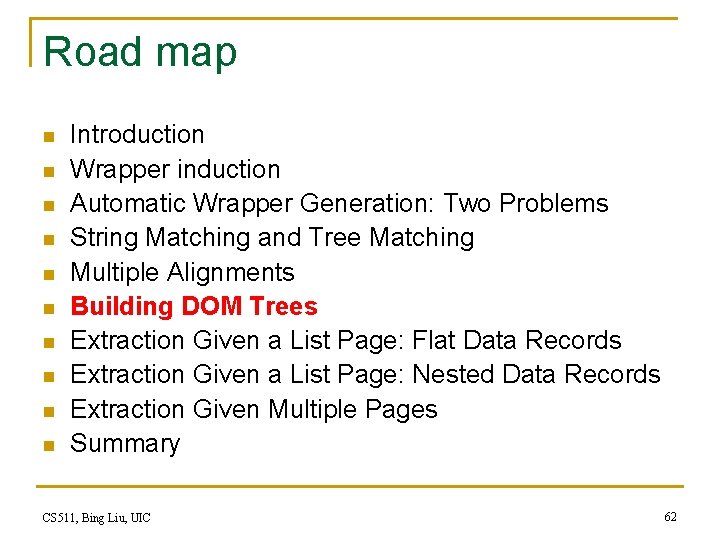 Road map

- Introduction
- Wrapper induction
- Automatic Wrapper Generation: Two Problems
- String Matching and Tree Matching
- Multiple Alignments
- Building DOM Trees
- Extraction Given a List Page: Flat Data Records
- Extraction Given a List Page: Nested Data Records
- Extraction Given Multiple Pages
- Summary

CS511, Bing Liu, UIC

62